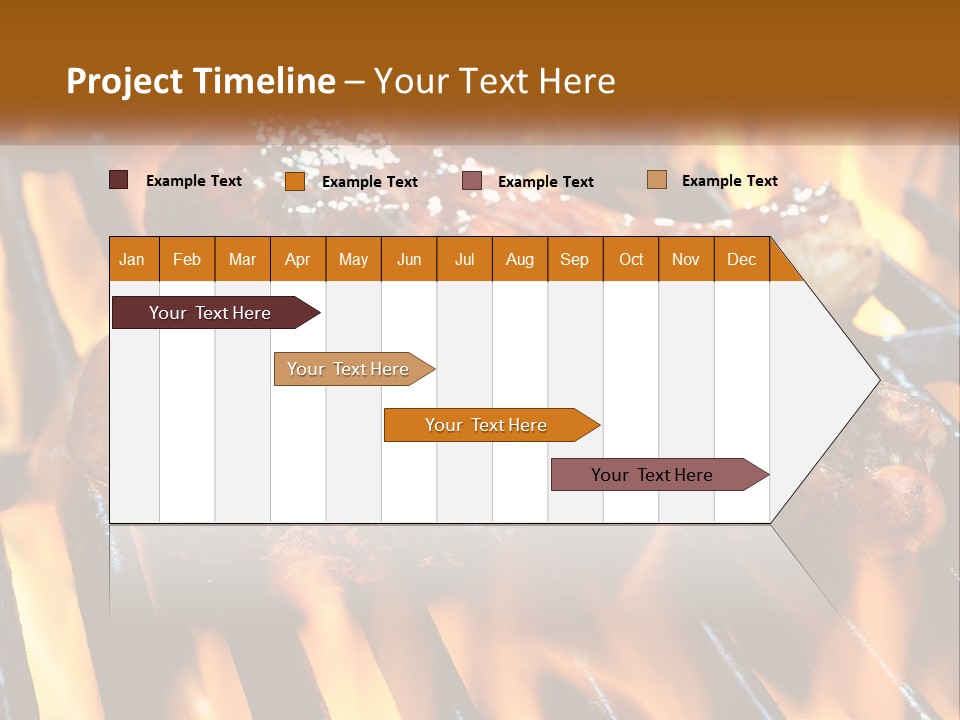 Project Timeline – Your Text Here

Example Text
Example Text
Example Text
Example Text

| Jan | Feb | Mar | Apr | May | Jun | Jul | Aug | Sep | Oct | Nov | Dec |
|---|---|---|---|---|---|---|---|---|---|---|---|

Your Text Here

Your Text Here

Your Text Here

Your Text Here